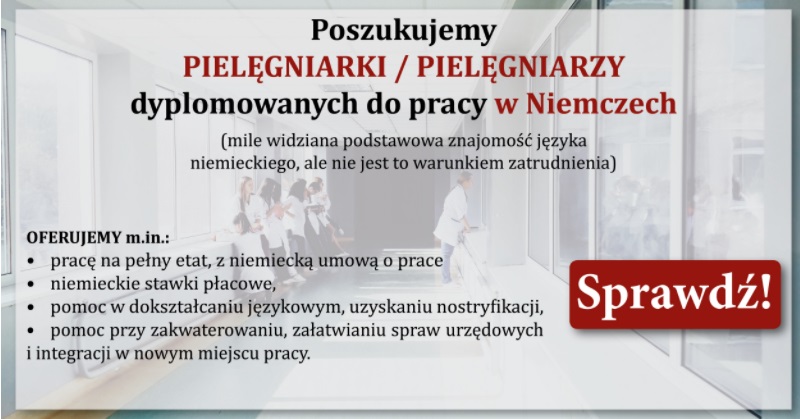 Poszukujemy
PIELĘGNIARKI / PIELĘGNIARZY
dyplomowanych do pracy w Niemczech

(mile widziana podstawowa znajomość języka niemieckiego, ale nie jest to warunkiem zatrudnienia)

OFERUJEMY m.in.:
• pracę na pełny etat, z niemiecką umową o prace
• niemieckie stawki płacowe,
• pomoc w dokształcaniu językowym, uzyskaniu nostryfikacji,
• pomoc przy zakwaterowaniu, załatwianiu spraw urzędowych i integracji w nowym miejscu pracy.

Sprawdź!